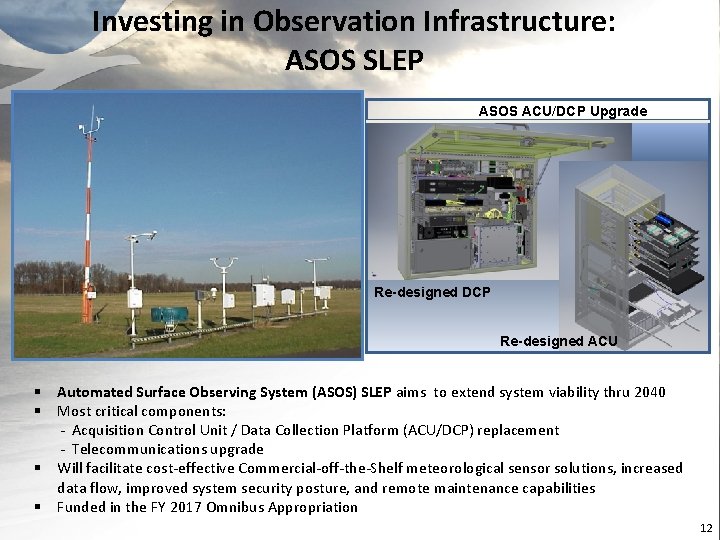 Investing in Observation Infrastructure: ASOS SLEP

ASOS ACU/DCP Upgrade

Re-designed DCP

Re-designed ACU

▪ Automated Surface Observing System (ASOS) SLEP aims to extend system viability thru 2040
▪ Most critical components:
- Acquisition Control Unit / Data Collection Platform (ACU/DCP) replacement
- Telecommunications upgrade
▪ Will facilitate cost-effective Commercial-off-the-Shelf meteorological sensor solutions, increased data flow, improved system security posture, and remote maintenance capabilities
▪ Funded in the FY 2017 Omnibus Appropriation

12